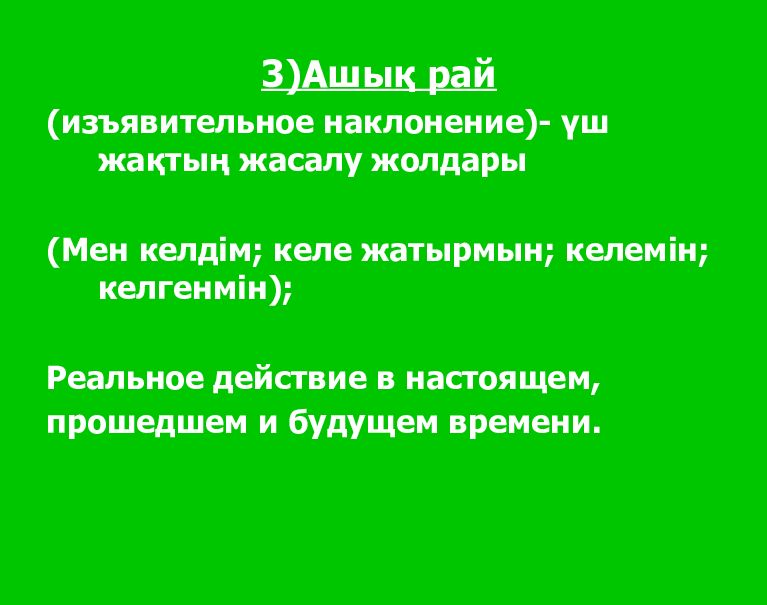 3)Ашық рай

(изъявительное наклонение)- үш жақтың жасалу жолдары

(Мен келдім; келе жатырмын; келемін; келгенмін);

Реальное действие в настоящем, прошедшем и будущем времени.